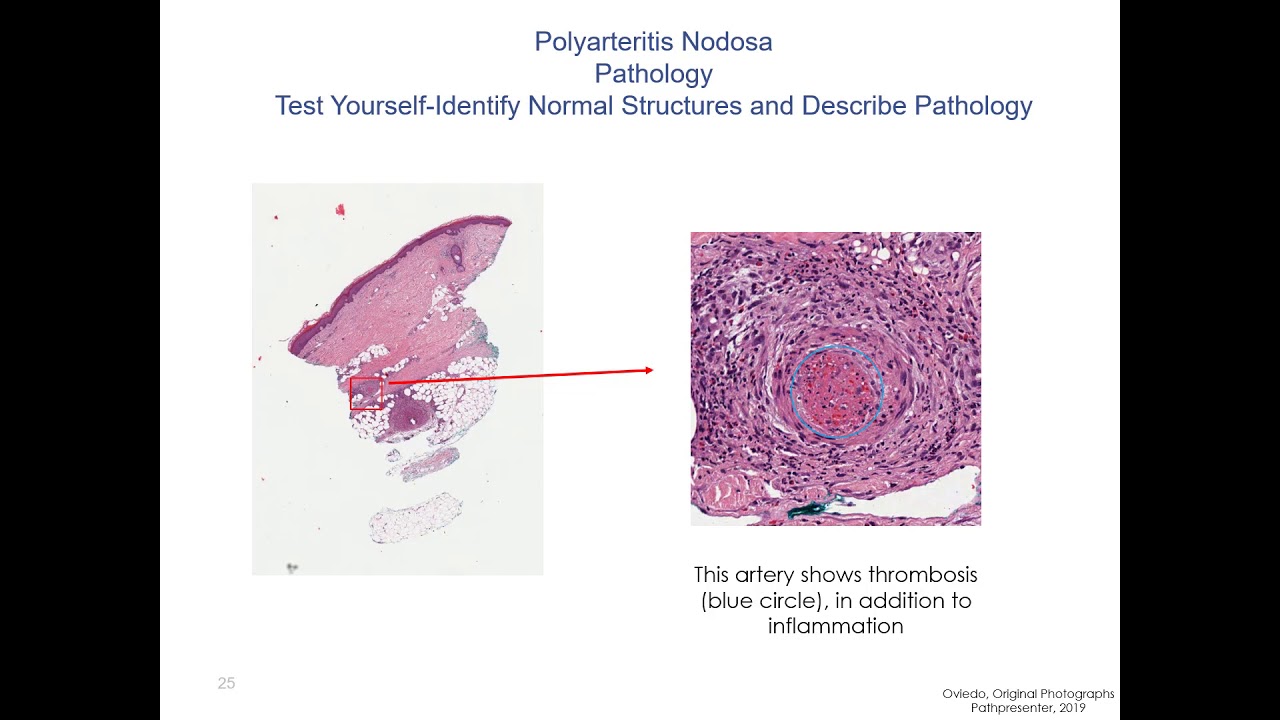 Polyarteritis Nodosa
Pathology
Test Yourself-Identify Normal Structures and Describe Pathology

This artery shows thrombosis (blue circle), in addition to inflammation

25

Oviedo, Original Photographs
Pathpresenter, 2019